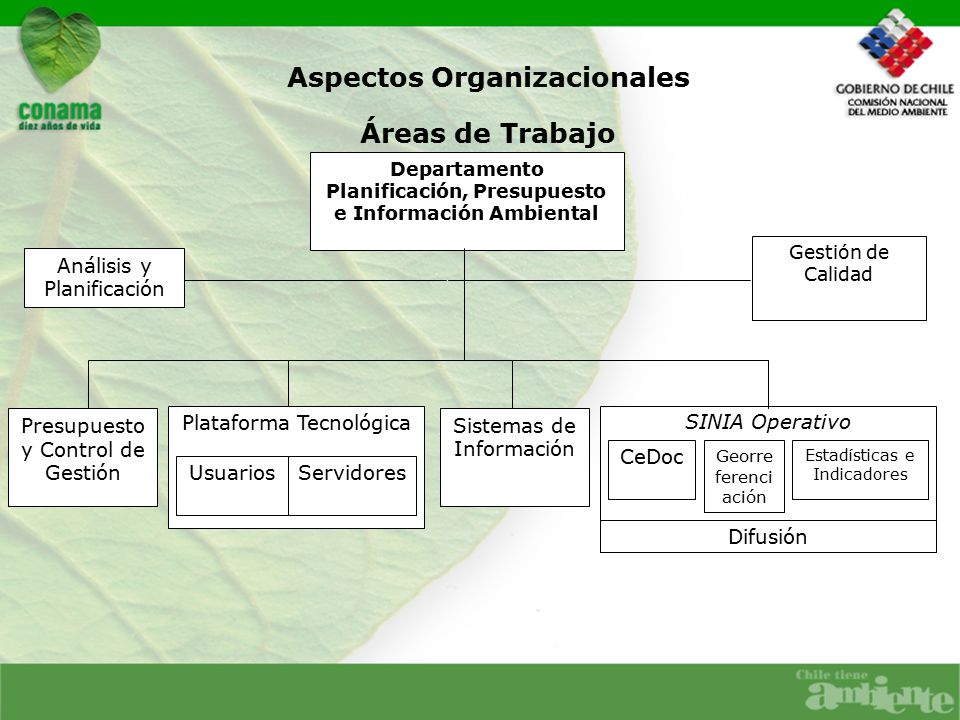 conama
diez años de vida

GOBIERNO DE CHILE
COMISIÓN NACIONAL
DEL MEDIO AMBIENTE

Aspectos Organizacionales

Áreas de Trabajo

Departamento Planificación, Presupuesto e Información Ambiental

Análisis y Planificación

Gestión de Calidad

Presupuesto y Control de Gestión

Plataforma Tecnológica

Usuarios

Servidores

Sistemas de Información

SINIA Operativo

CeDoc

Georreferenciación

Estadísticas e Indicadores

Difusión

Chile tiene ambiente